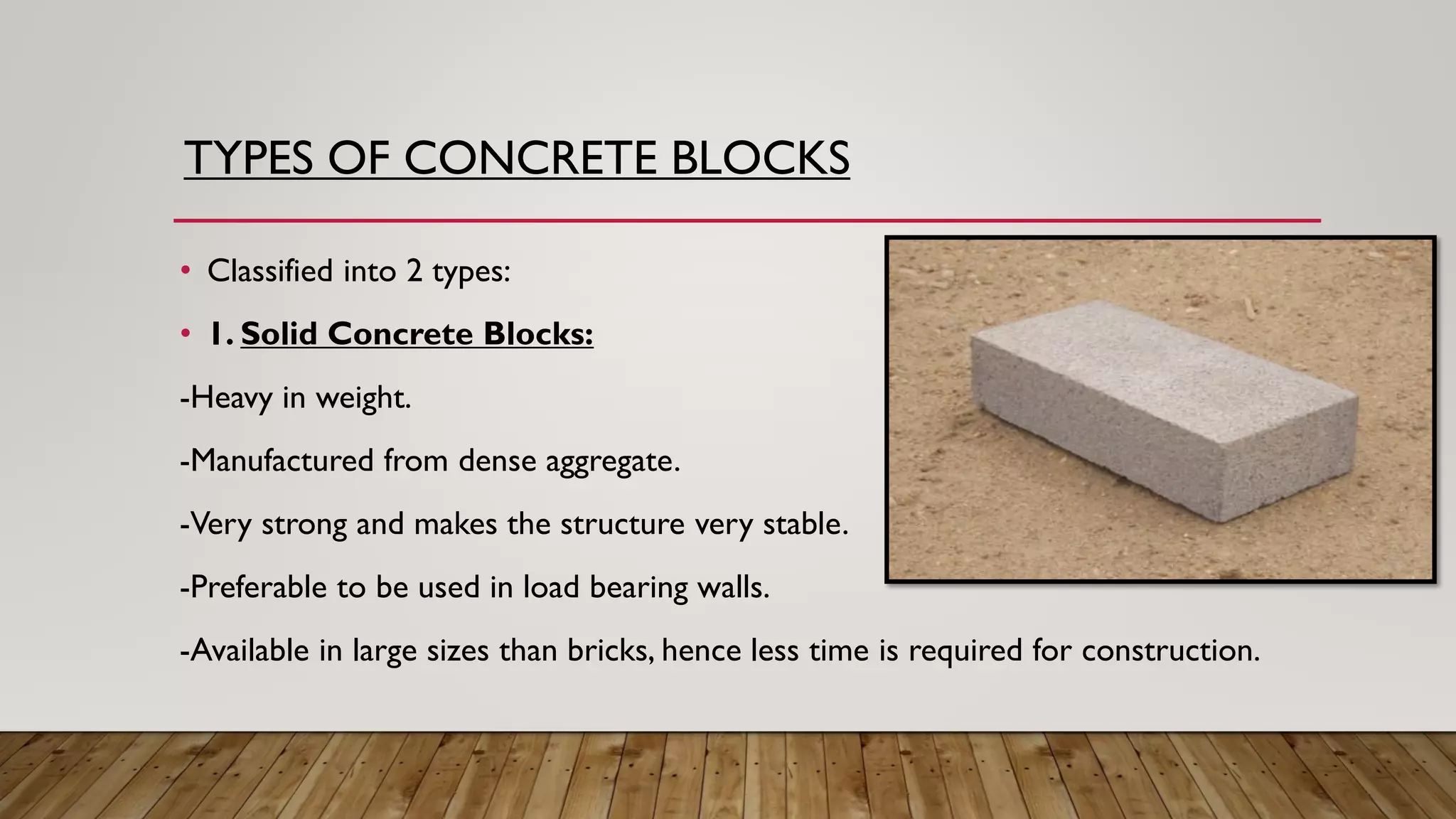 TYPES OF CONCRETE BLOCKS

• Classified into 2 types:

• 1. Solid Concrete Blocks:

-Heavy in weight.

-Manufactured from dense aggregate.

-Very strong and makes the structure very stable.

-Preferable to be used in load bearing walls.

-Available in large sizes than bricks, hence less time is required for construction.